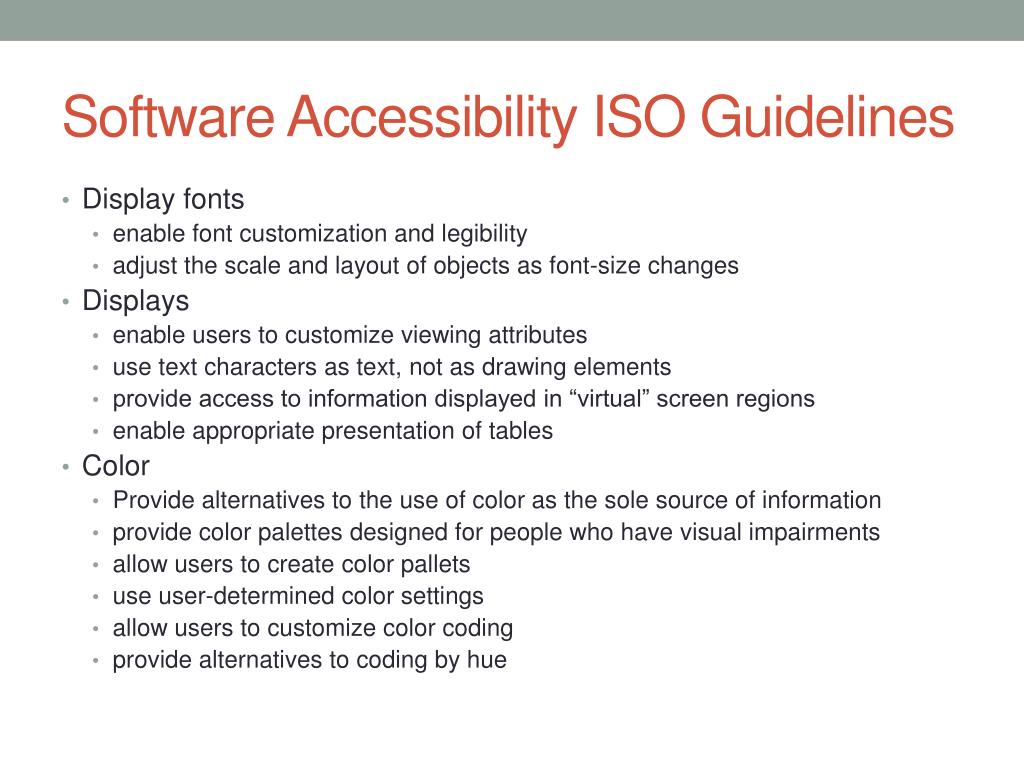 Software Accessibility ISO Guidelines

• Display fonts
  • enable font customization and legibility
  • adjust the scale and layout of objects as font-size changes
• Displays
  • enable users to customize viewing attributes
  • use text characters as text, not as drawing elements
  • provide access to information displayed in “virtual” screen regions
  • enable appropriate presentation of tables
• Color
  • Provide alternatives to the use of color as the sole source of information
  • provide color palettes designed for people who have visual impairments
  • allow users to create color pallets
  • use user-determined color settings
  • allow users to customize color coding
  • provide alternatives to coding by hue